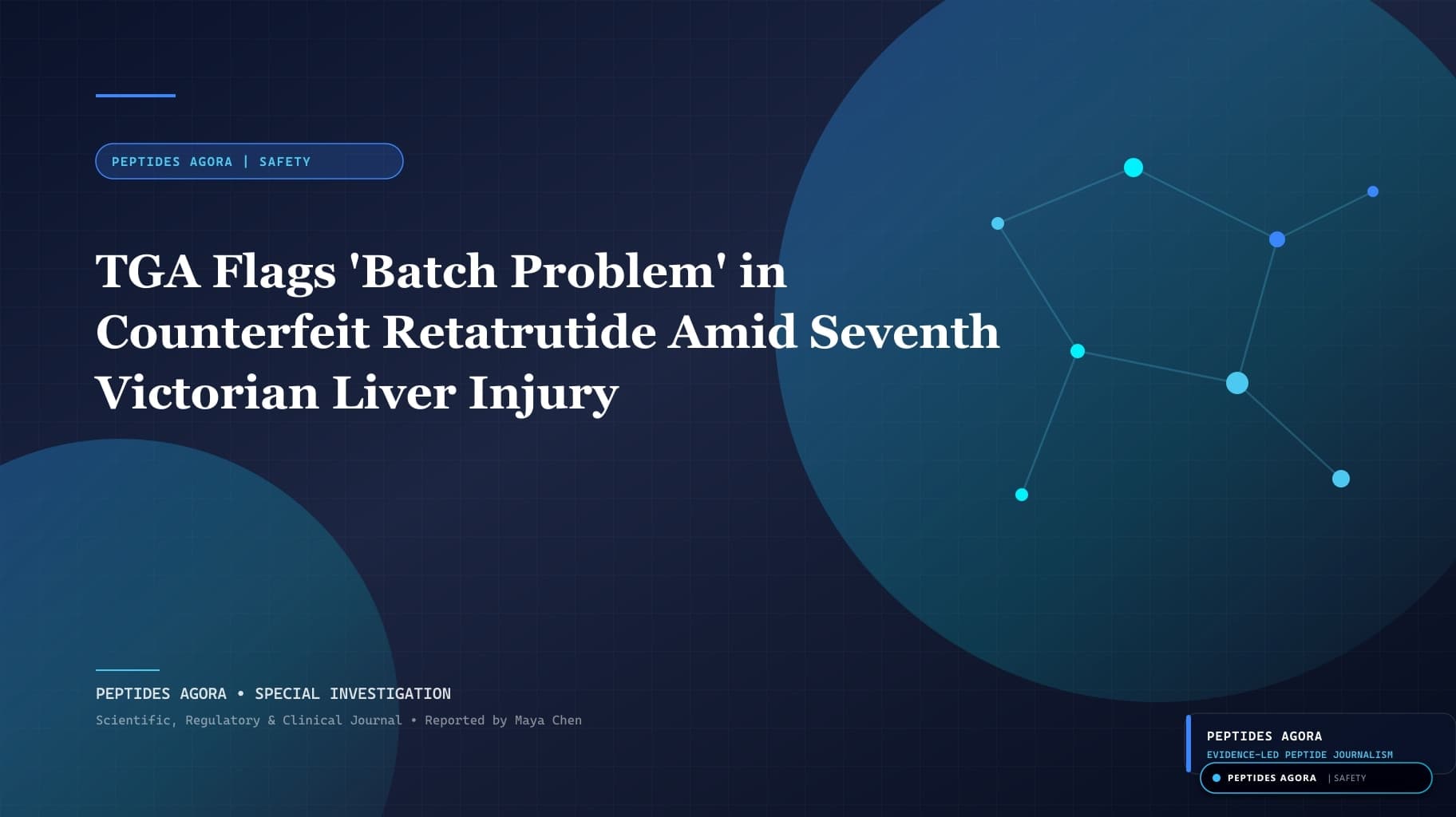 PEPTIDES AGORA | SAFETY

TGA Flags 'Batch Problem' in Counterfeit Retatrutide Amid Seventh Victorian Liver Injury

PEPTIDES AGORA • SPECIAL INVESTIGATION

Scientific, Regulatory & Clinical Journal • Reported by Maya Chen

PEPTIDES AGORA
EVIDENCE-LED PEPTIDE JOURNALISM
PEPTIDES AGORA | SAFETY